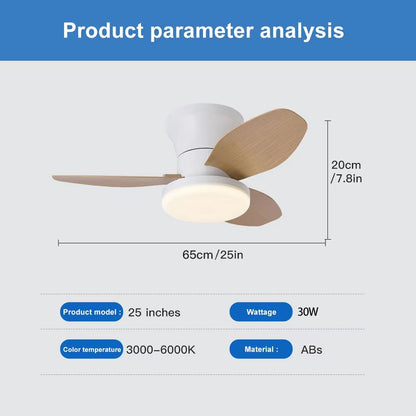 Product parameter analysis

20cm
/7.8in

65cm/25in

Product model : 25 inches

Wattage 30W

Color temperature 3000-6000K

Material : ABs